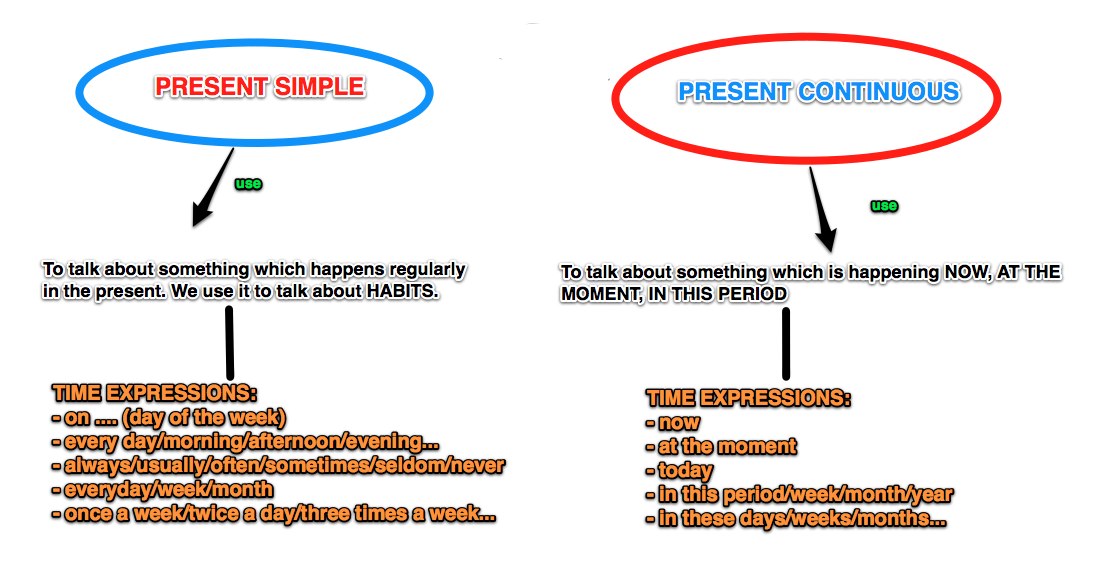 PRESENT SIMPLE

use

To talk about something which happens regularly in the present. We use it to talk about HABITS.

TIME EXPRESSIONS:
- on .... (day of the week)
- every day/morning/afternoon/evening...
- always/usually/often/sometimes/seldom/never
- everyday/week/month
- once a week/twice a day/three times a week...

PRESENT CONTINUOUS

use

To talk about something which is happening NOW, AT THE MOMENT, IN THIS PERIOD

TIME EXPRESSIONS:
- now
- at the moment
- today
- in this period/week/month/year
- in these days/weeks/months...